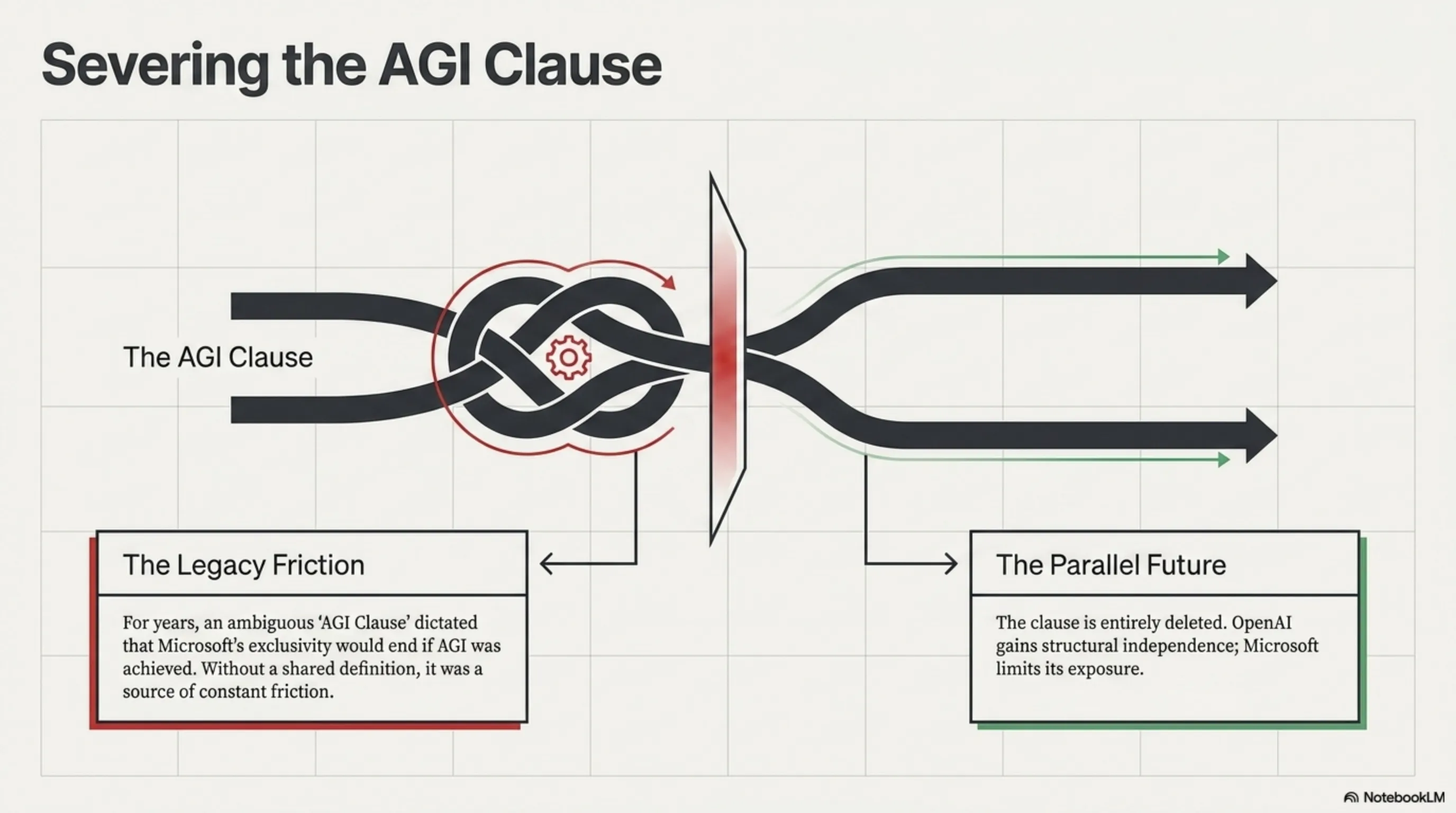 Severing the AGI Clause

The AGI Clause

The Legacy Friction

For years, an ambiguous 'AGI Clause' dictated that Microsoft's exclusivity would end if AGI was achieved. Without a shared definition, it was a source of constant friction.

The Parallel Future

The clause is entirely deleted. OpenAI gains structural independence; Microsoft limits its exposure.

NotebookLM